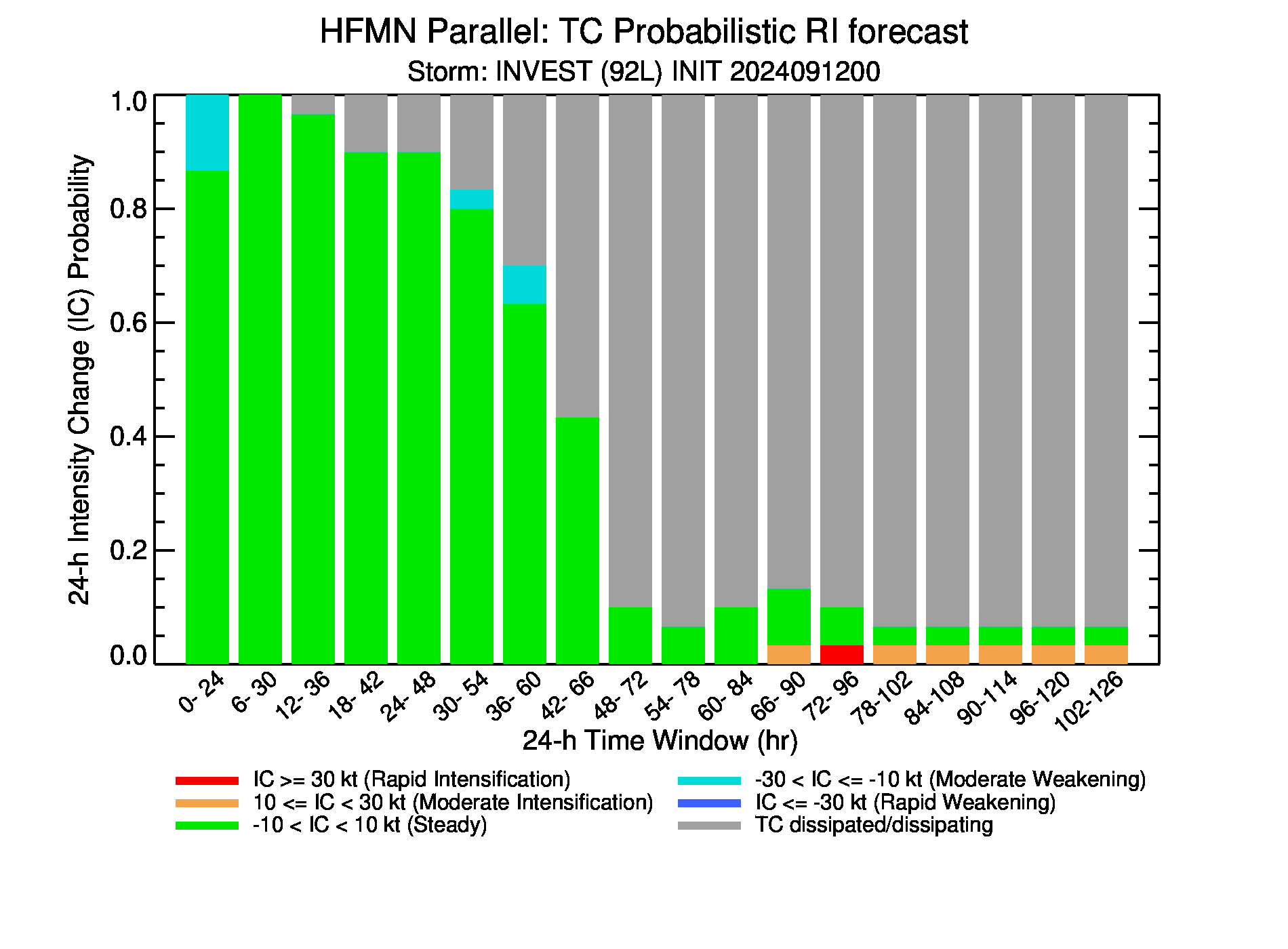 HFMN Parallel: TC Probabilistic RI forecast
Storm: INVEST (92L) INIT 2024091200

24-h Intensity Change (IC) Probability

1.0
0.8
0.6
0.4
0.2
0.0

0- 24
6- 30
12- 36
18- 42
24- 48
30- 54
36- 60
42- 66
48- 72
54- 78
60- 84
66- 90
72- 96
78-102
84-108
90-114
96-120
102-126

24-h Time Window (hr)

IC >= 30 kt (Rapid Intensification)
10 <= IC < 30 kt (Moderate Intensification)
-10 < IC < 10 kt (Steady)
-30 < IC <= -10 kt (Moderate Weakening)
IC <= -30 kt (Rapid Weakening)
TC dissipated/dissipating